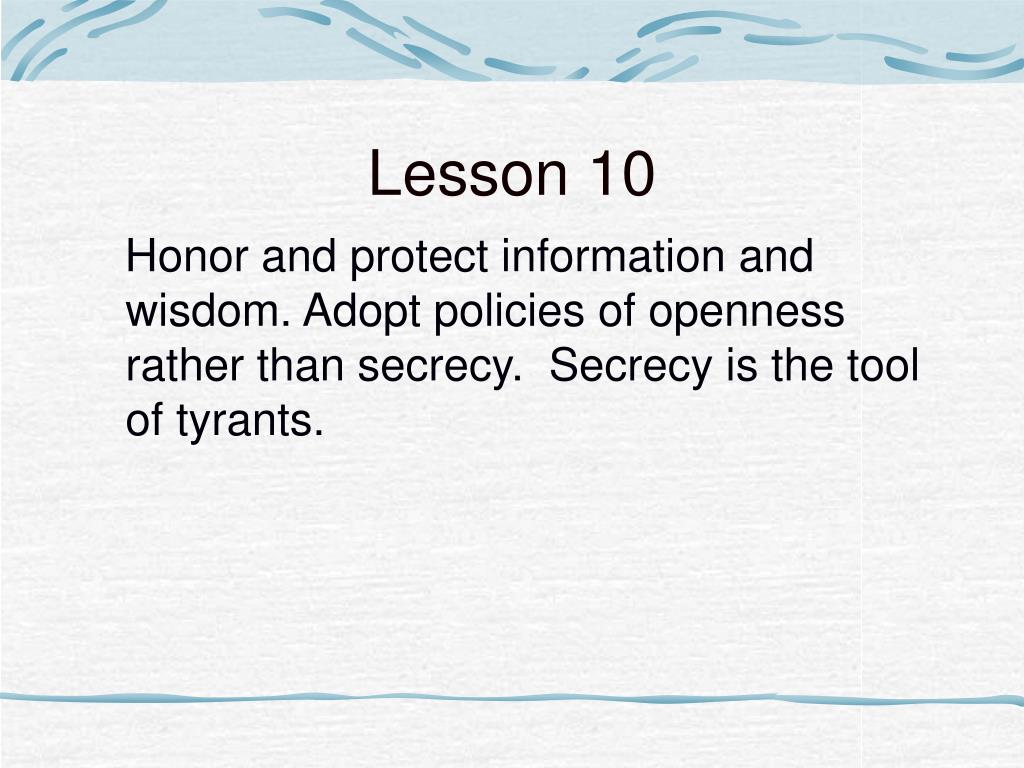 Lesson 10

Honor and protect information and wisdom. Adopt policies of openness rather than secrecy. Secrecy is the tool of tyrants.